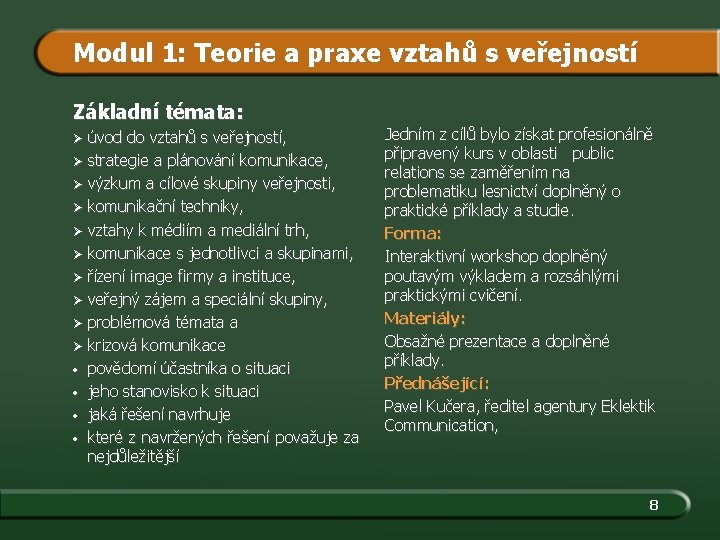 Modul 1: Teorie a praxe vztahů s veřejností

Základní témata:
➢ úvod do vztahů s veřejností,
➢ strategie a plánování komunikace,
➢ výzkum a cílové skupiny veřejnosti,
➢ komunikační techniky,
➢ vztahy k médiím a mediální trh,
➢ komunikace s jednotlivci a skupinami,
➢ řízení image firmy a instituce,
➢ veřejný zájem a speciální skupiny,
➢ problémová témata a
➢ krizová komunikace
• povědomí účastníka o situaci
• jeho stanovisko k situaci
• jaká řešení navrhuje
• které z navržených řešení považuje za nejdůležitější

Jedním z cílů bylo získat profesionálně připravený kurs v oblasti public relations se zaměřením na problematiku lesnictví doplněný o praktické příklady a studie.

Forma:
Interaktivní workshop doplněný poutavým výkladem a rozsáhlými praktickými cvičení.

Materiály:
Obsažné prezentace a doplněné příklady.

Přednášející:
Pavel Kučera, ředitel agentury Eklektik Communication,

8